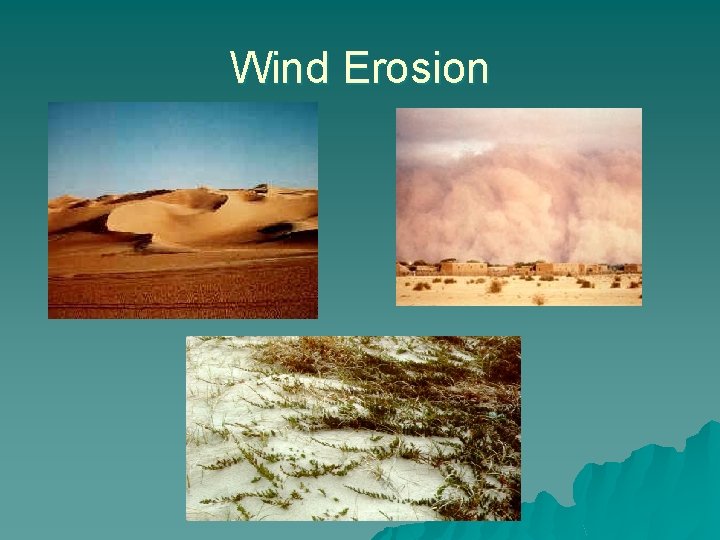 Wind Erosion